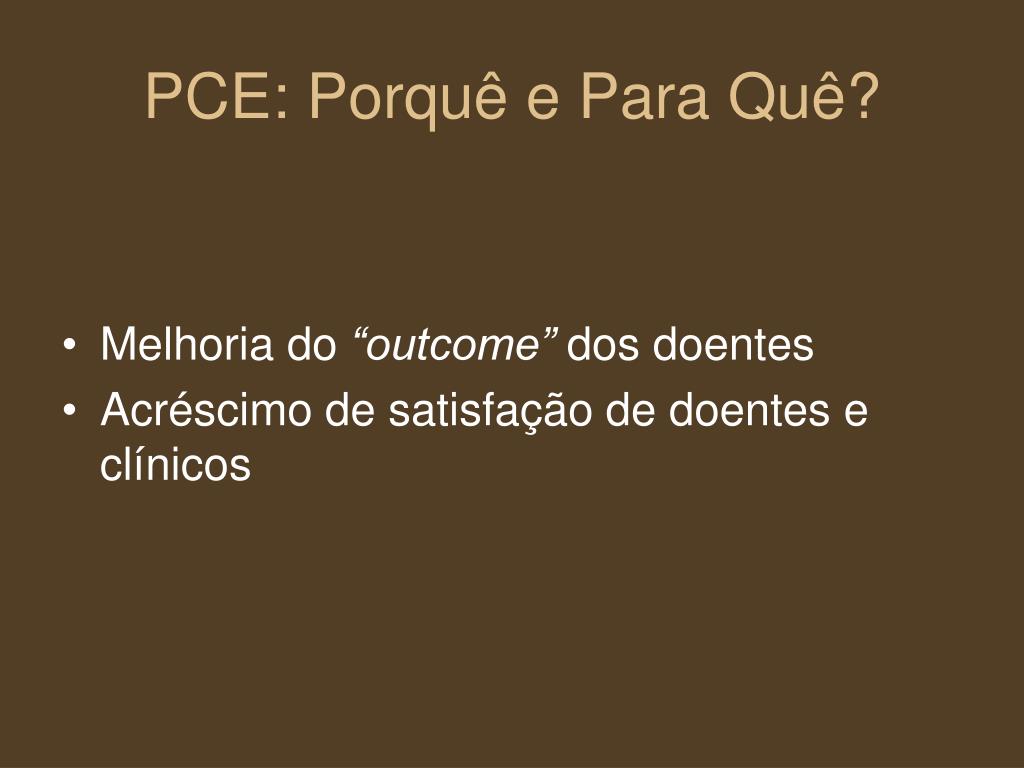 PCE: Porquê e Para Quê?

• Melhoria do “outcome” dos doentes
• Acréscimo de satisfação de doentes e clínicos